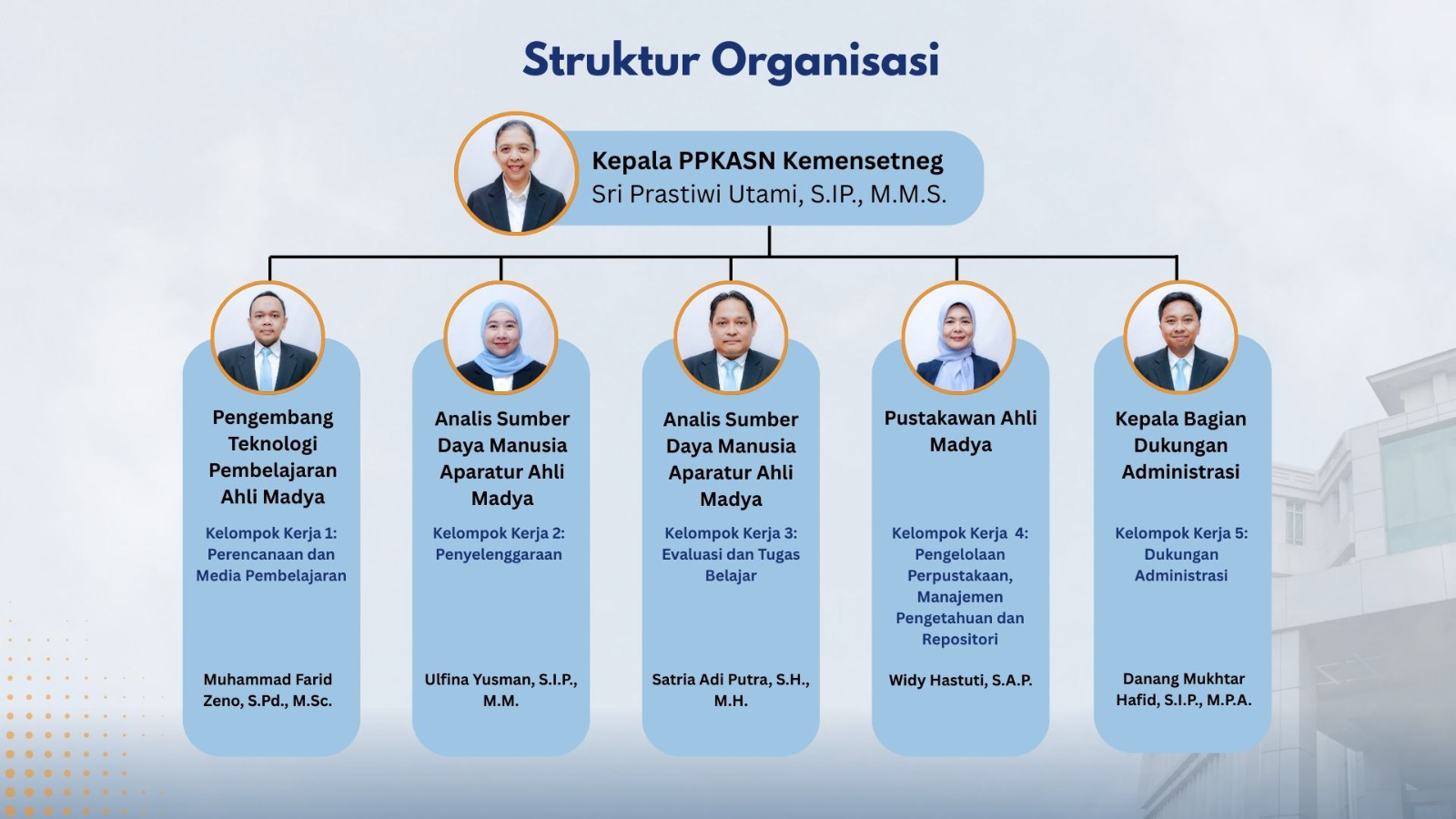 Struktur Organisasi

Kepala PPKASN Kemensetneg
Sri Prastiwi Utami, S.IP., M.M.S.

Pengembang Teknologi Pembelajaran Ahli Madya

Kelompok Kerja 1: Perencanaan dan Media Pembelajaran

Muhammad Farid Zeno, S.Pd., M.Sc.

Analis Sumber Daya Manusia Aparatur Ahli Madya

Kelompok Kerja 2: Penyelenggaraan

Ulfina Yusman, S.I.P., M.M.

Analis Sumber Daya Manusia Aparatur Ahli Madya

Kelompok Kerja 3: Evaluasi dan Tugas Belajar

Satria Adi Putra, S.H., M.H.

Pustakawan Ahli Madya

Kelompok Kerja 4: Pengelolaan Perpustakaan, Manajemen Pengetahuan dan Repositori

Widy Hastuti, S.A.P.

Kepala Bagian Dukungan Administrasi

Kelompok Kerja 5: Dukungan Administrasi

Danang Mukhtar Hafid, S.I.P., M.P.A.